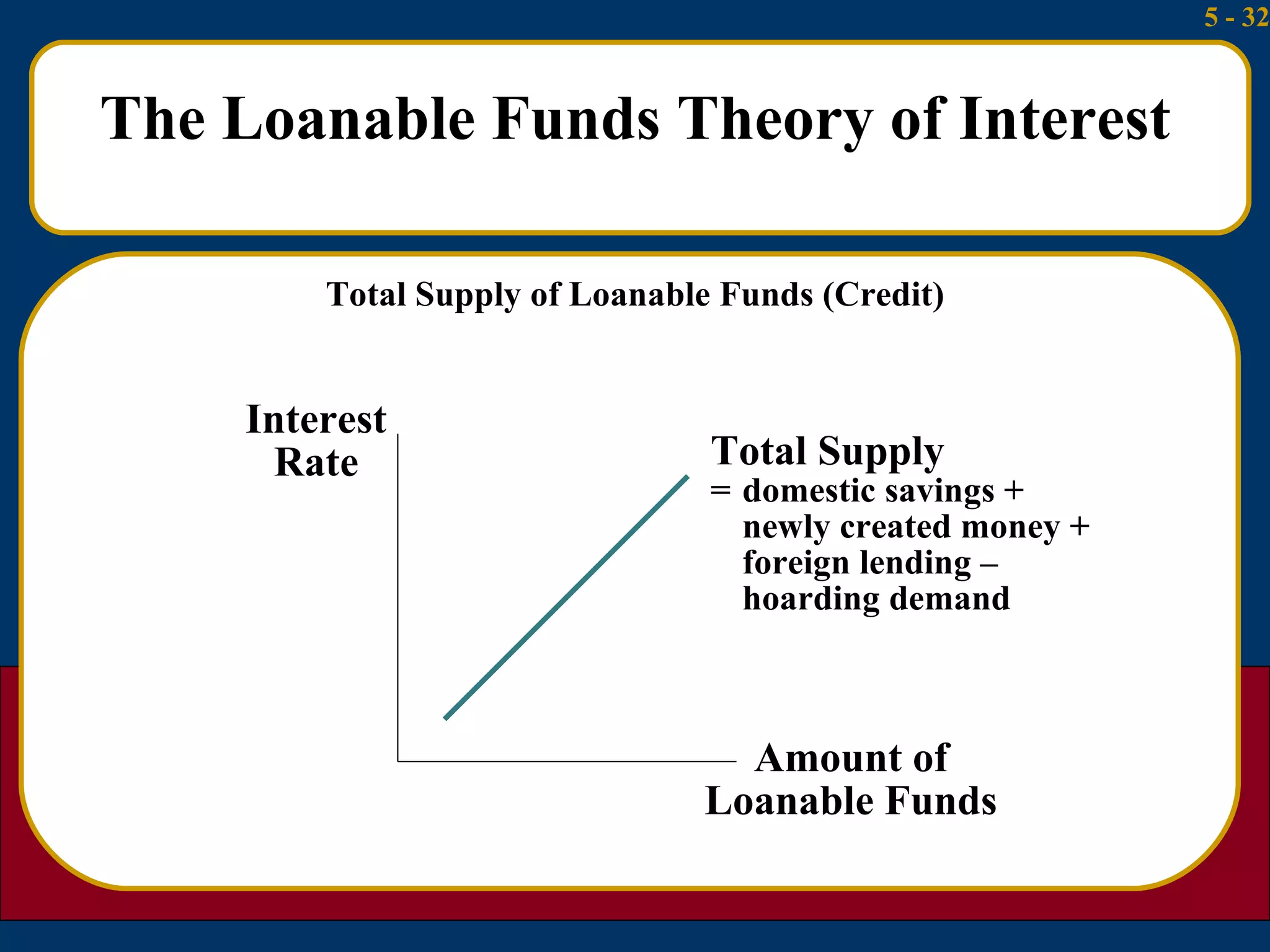 5 - 32

The Loanable Funds Theory of Interest

Total Supply of Loanable Funds (Credit)

Interest Rate

Total Supply
= domestic savings + newly created money + foreign lending – hoarding demand

Amount of Loanable Funds